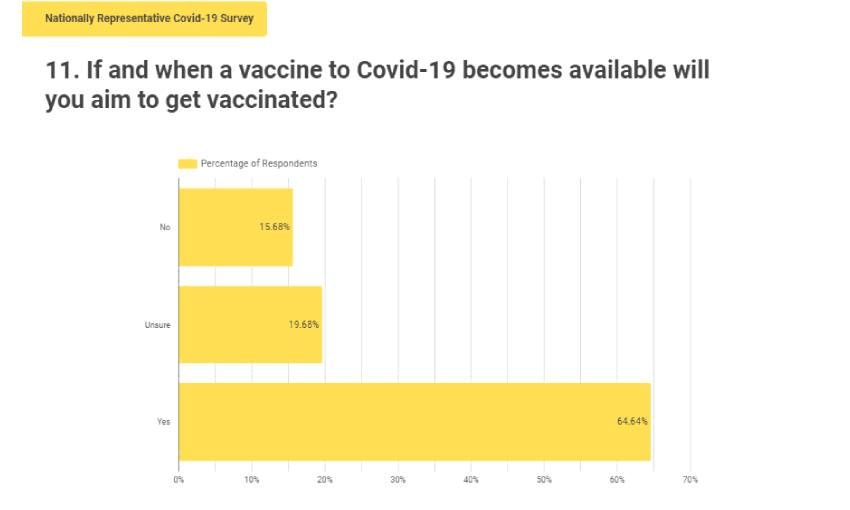 Nationally Representative Covid-19 Survey

11. If and when a vaccine to Covid-19 becomes available will you aim to get vaccinated?

Percentage of Respondents

No
15.68%

Unsure
19.68%

Yes
64.64%

0%
10%
20%
30%
40%
50%
60%
70%